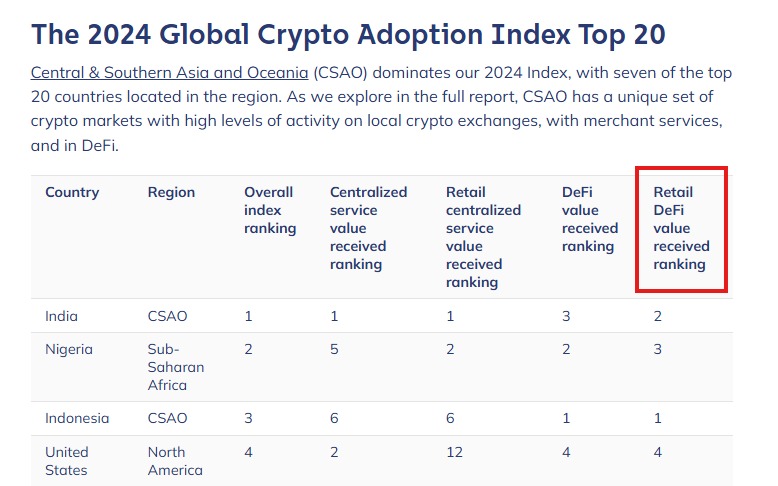 The 2024 Global Crypto Adoption Index Top 20

Central & Southern Asia and Oceania (CSAO) dominates our 2024 Index, with seven of the top 20 countries located in the region. As we explore in the full report, CSAO has a unique set of crypto markets with high levels of activity on local crypto exchanges, with merchant services, and in DeFi.

| Country | Region | Overall index ranking | Centralized service value received ranking | Retail centralized service value received ranking | DeFi value received ranking | Retail DeFi value received ranking |
|---|---|---|---|---|---|---|
| India | CSAO | 1 | 1 | 1 | 3 | 2 |
| Nigeria | Sub-Saharan Africa | 2 | 5 | 2 | 2 | 3 |
| Indonesia | CSAO | 3 | 6 | 6 | 1 | 1 |
| United States | North America | 4 | 2 | 12 | 4 | 4 |